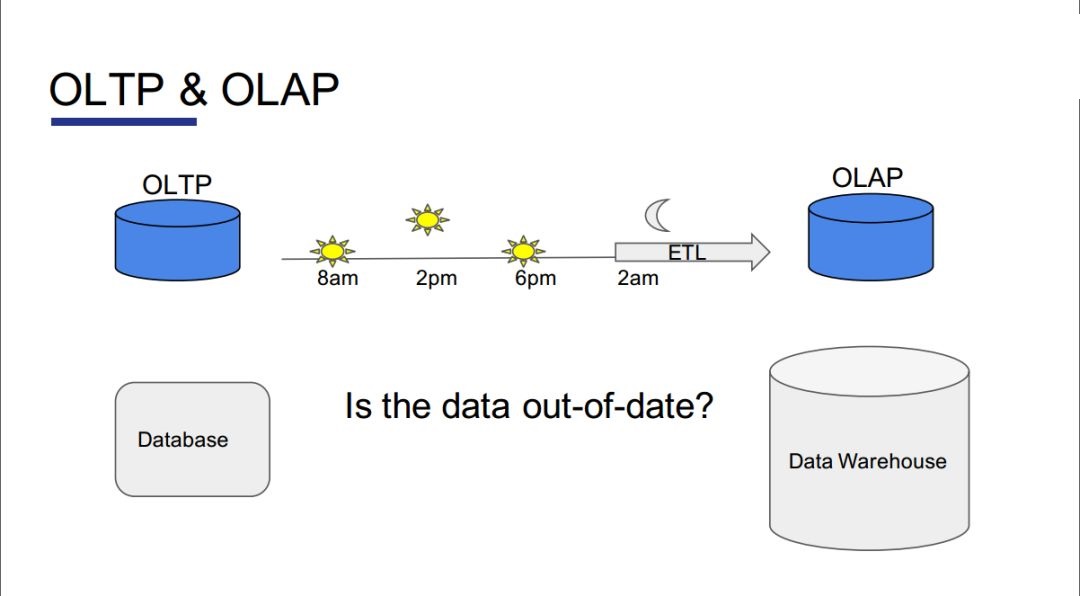 OLTP & OLAP

OLTP

OLAP

8am

2pm

6pm

2am

ETL

Database

Is the data out-of-date?

Data Warehouse